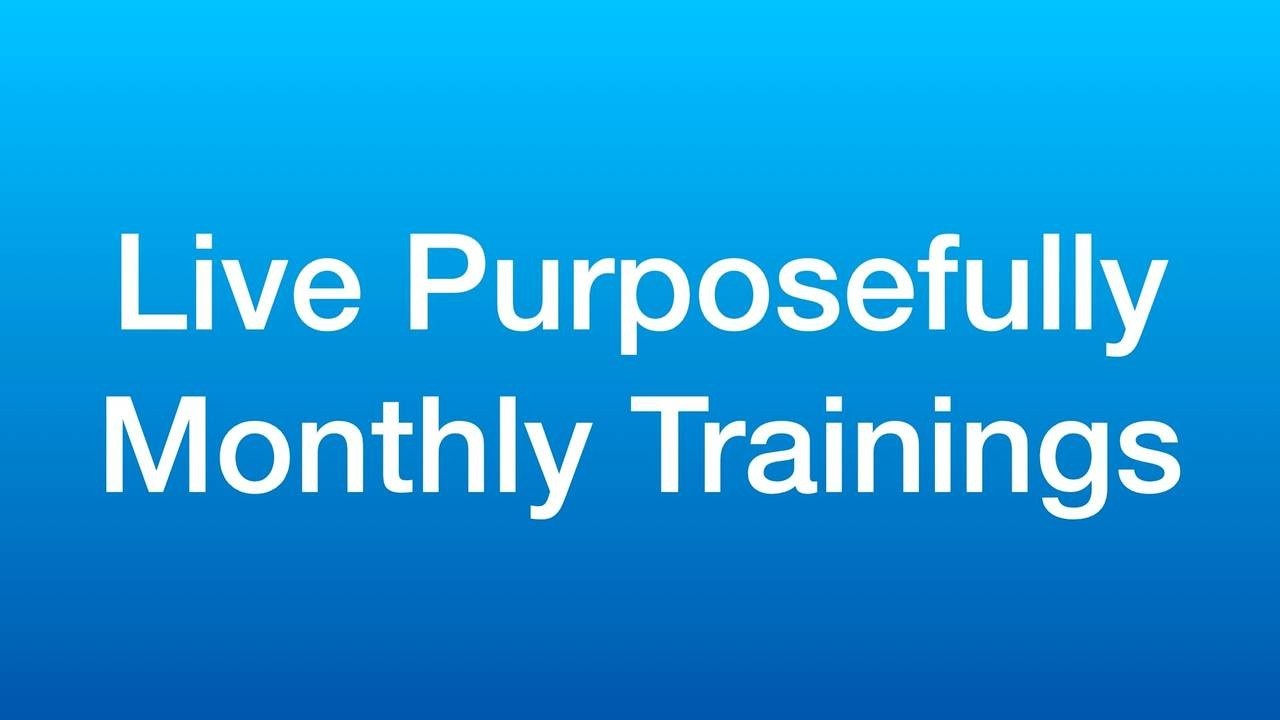 Live Purposefully
Monthly Trainings